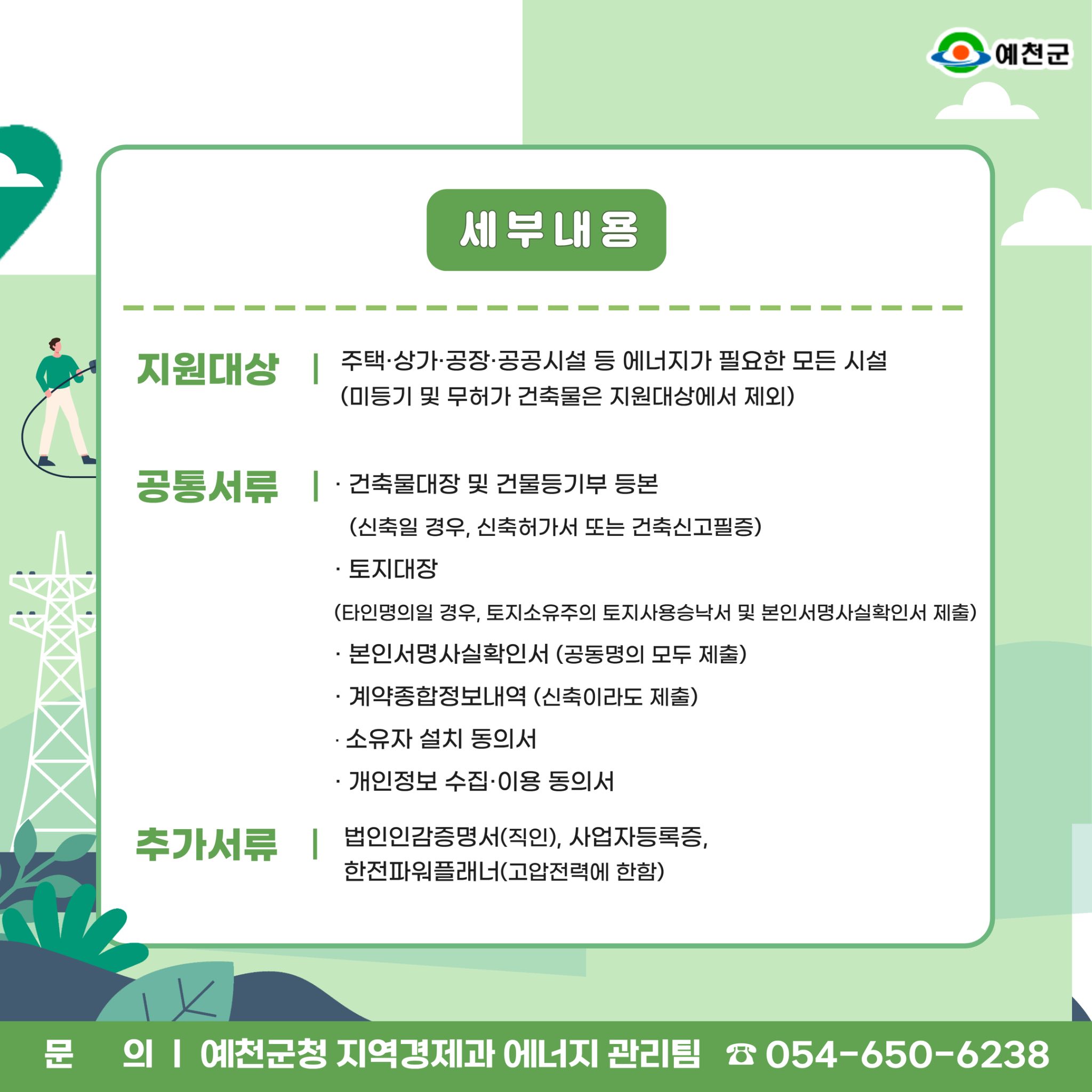 예천군

세부내용

지원대상 | 주택·상가·공장·공공시설 등 에너지가 필요한 모든 시설 (미등기 및 무허가 건축물은 지원대상에서 제외)

공통서류 | · 건축물대장 및 건물등기부 등본 (신축일 경우, 신축허가서 또는 건축신고필증)

· 토지대장 (타인명의일 경우, 토지소유주의 토지사용승낙서 및 본인서명사실확인서 제출)

· 본인서명사실확인서 (공동명의 모두 제출)

· 계약종합정보내역 (신축이라도 제출)

· 소유자 설치 동의서

· 개인정보 수집·이용 동의서

추가서류 | 법인인감증명서(직인), 사업자등록증, 한전파워플래너(고압전력에 한함)

문 의 | 예천군청 지역경제과 에너지 관리팀 ☎ 054-650-6238